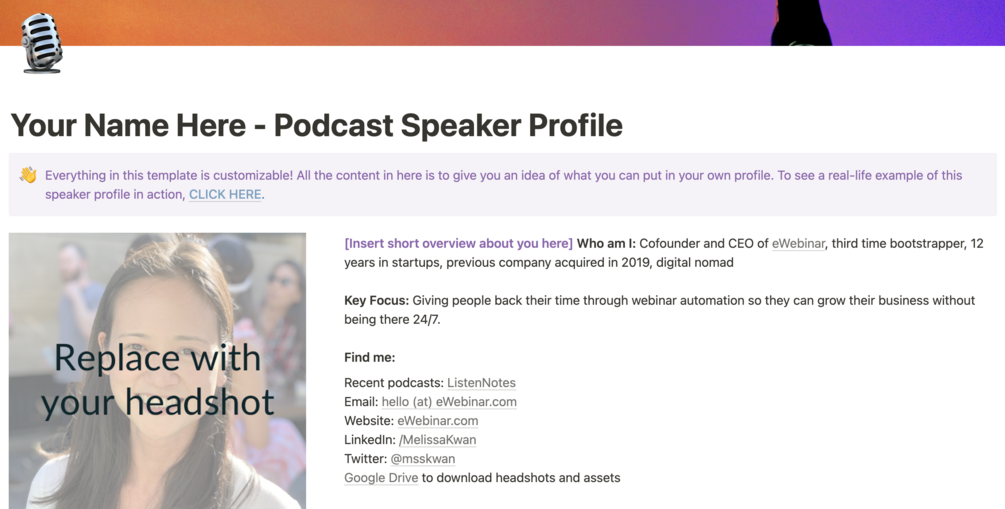 Your Name Here - Podcast Speaker Profile

👋 Everything in this template is customizable! All the content in here is to give you an idea of what you can put in your own profile. To see a real-life example of this speaker profile in action, CLICK HERE.

Replace with your headshot

[Insert short overview about you here] Who am I: Cofounder and CEO of eWebinar, third time bootstrapper, 12 years in startups, previous company acquired in 2019, digital nomad

Key Focus: Giving people back their time through webinar automation so they can grow their business without being there 24/7.

Find me:

Recent podcasts: ListenNotes
Email: hello (at) eWebinar.com
Website: eWebinar.com
LinkedIn: /MelissaKwan
Twitter: @msskwan
Google Drive to download headshots and assets